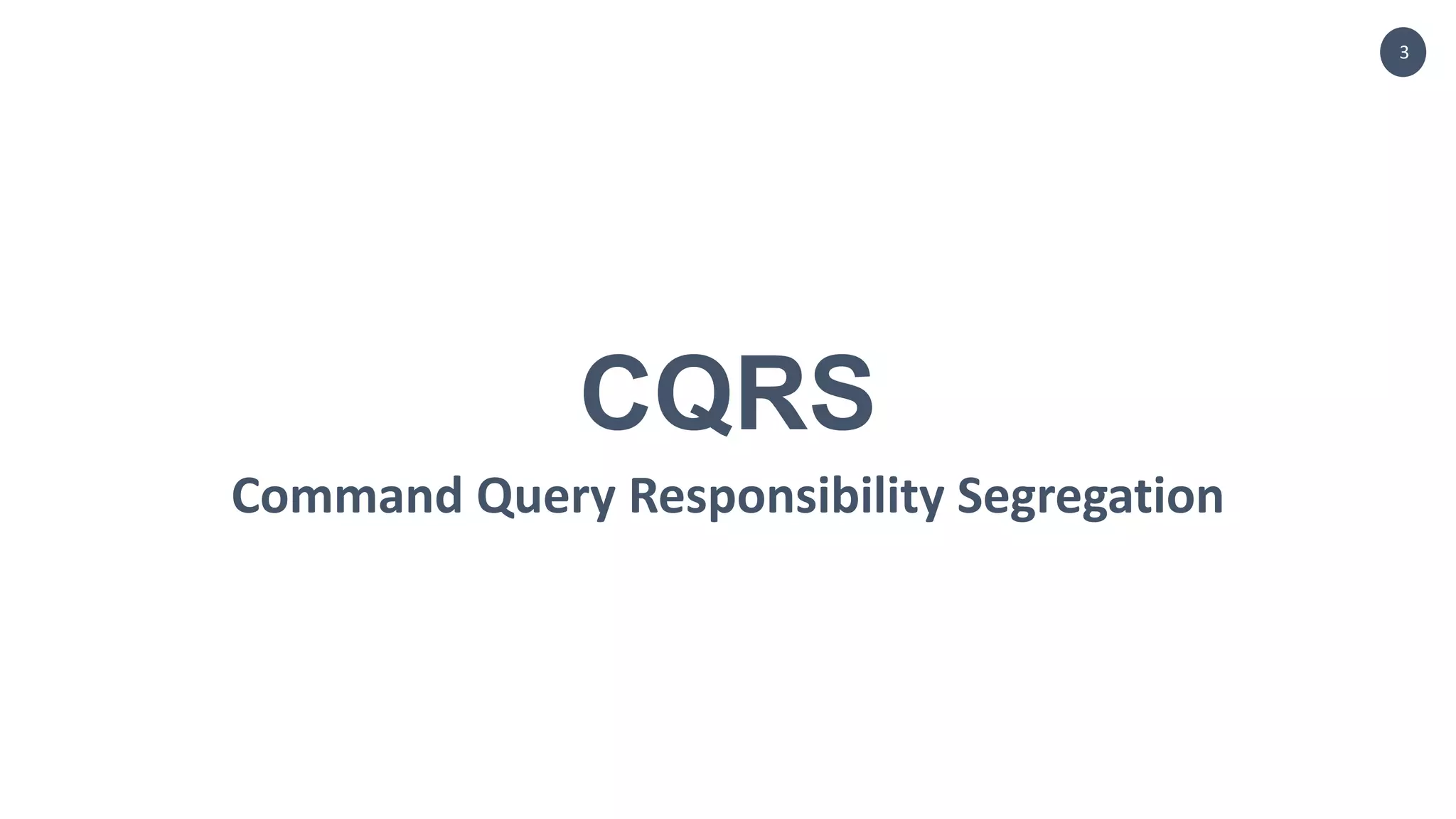 3

CQRS

Command Query Responsibility Segregation